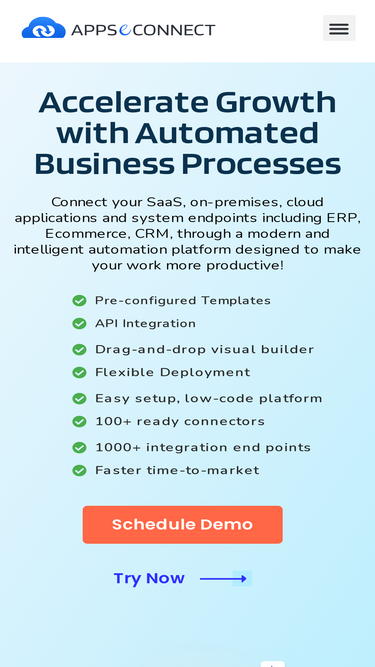 APPSeCONNECT

Accelerate Growth with Automated Business Processes

Connect your SaaS, on-premises, cloud applications and system endpoints including ERP, Ecommerce, CRM, through a modern and intelligent automation platform designed to make your work more productive!

Pre-configured Templates
API Integration
Drag-and-drop visual builder
Flexible Deployment
Easy setup, low-code platform
100+ ready connectors
1000+ integration end points
Faster time-to-market

Schedule Demo

Try Now